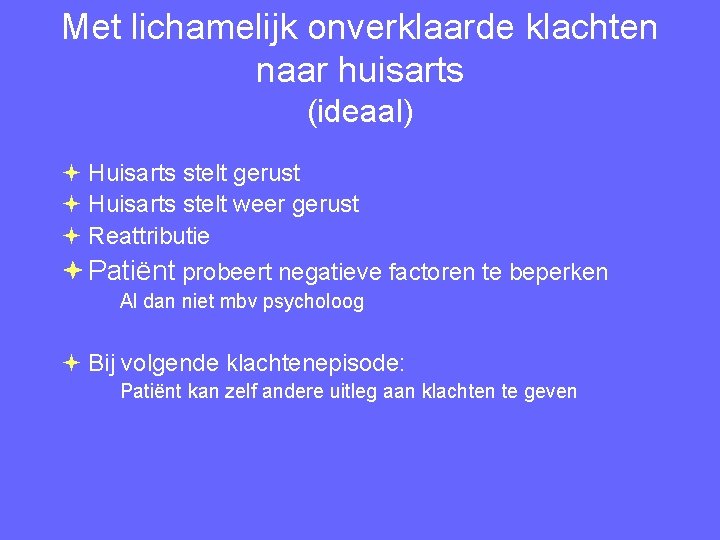 Met lichamelijk onverklaarde klachten naar huisarts
(ideaal)

Huisarts stelt gerust
Huisarts stelt weer gerust
Reattributie
Patiënt probeert negatieve factoren te beperken
Al dan niet mbv psycholoog

Bij volgende klachtenepisode:
Patiënt kan zelf andere uitleg aan klachten te geven